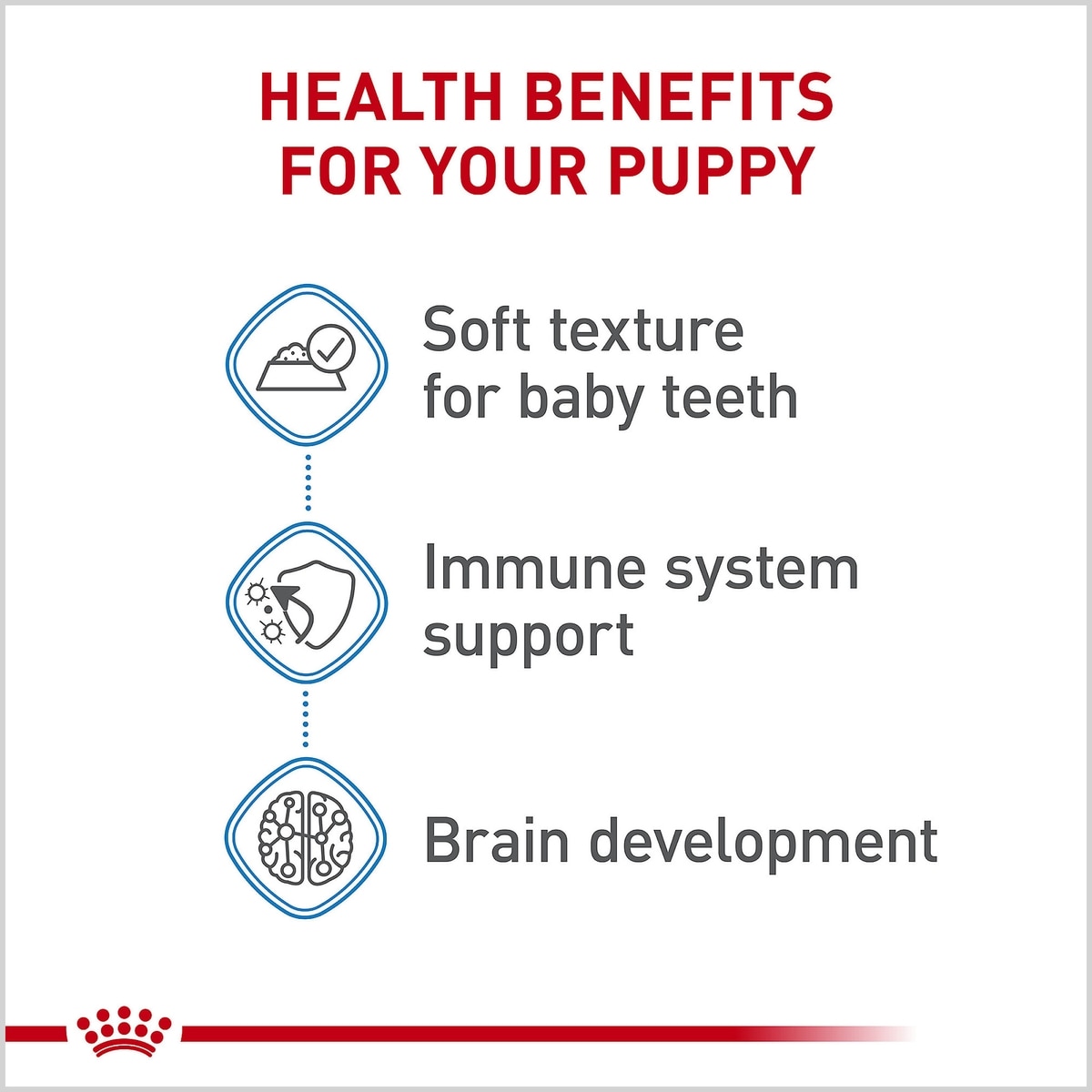 HEALTH BENEFITS FOR YOUR PUPPY

Soft texture for baby teeth

Immune system support

Brain development